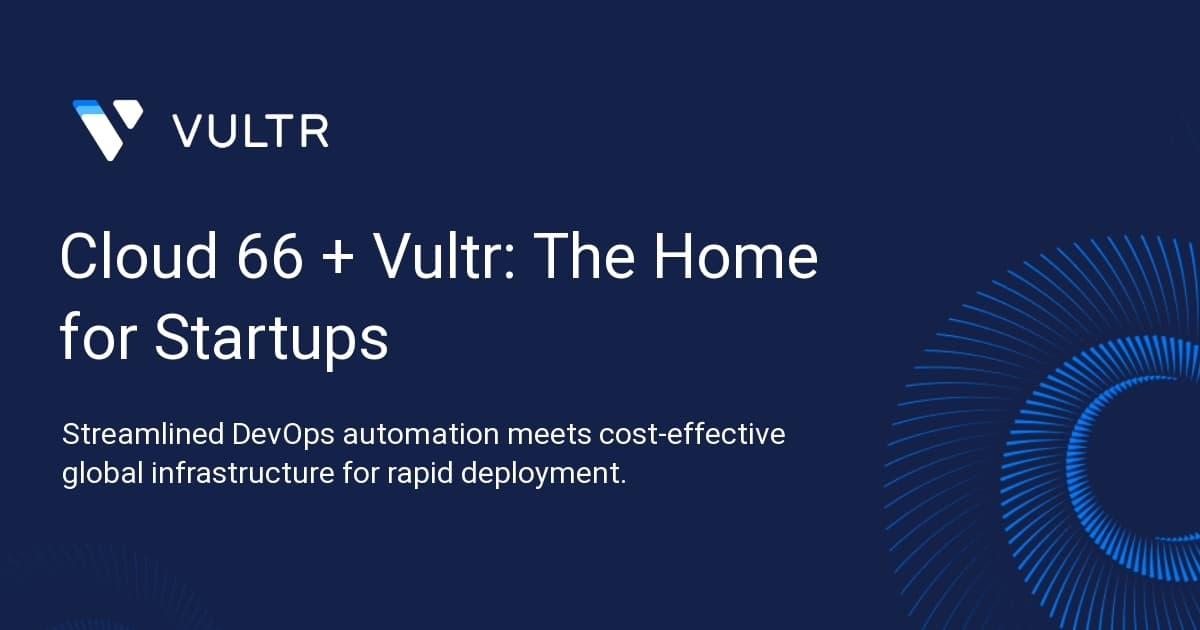 VULTR

Cloud 66 + Vultr: The Home for Startups

Streamlined DevOps automation meets cost-effective global infrastructure for rapid deployment.